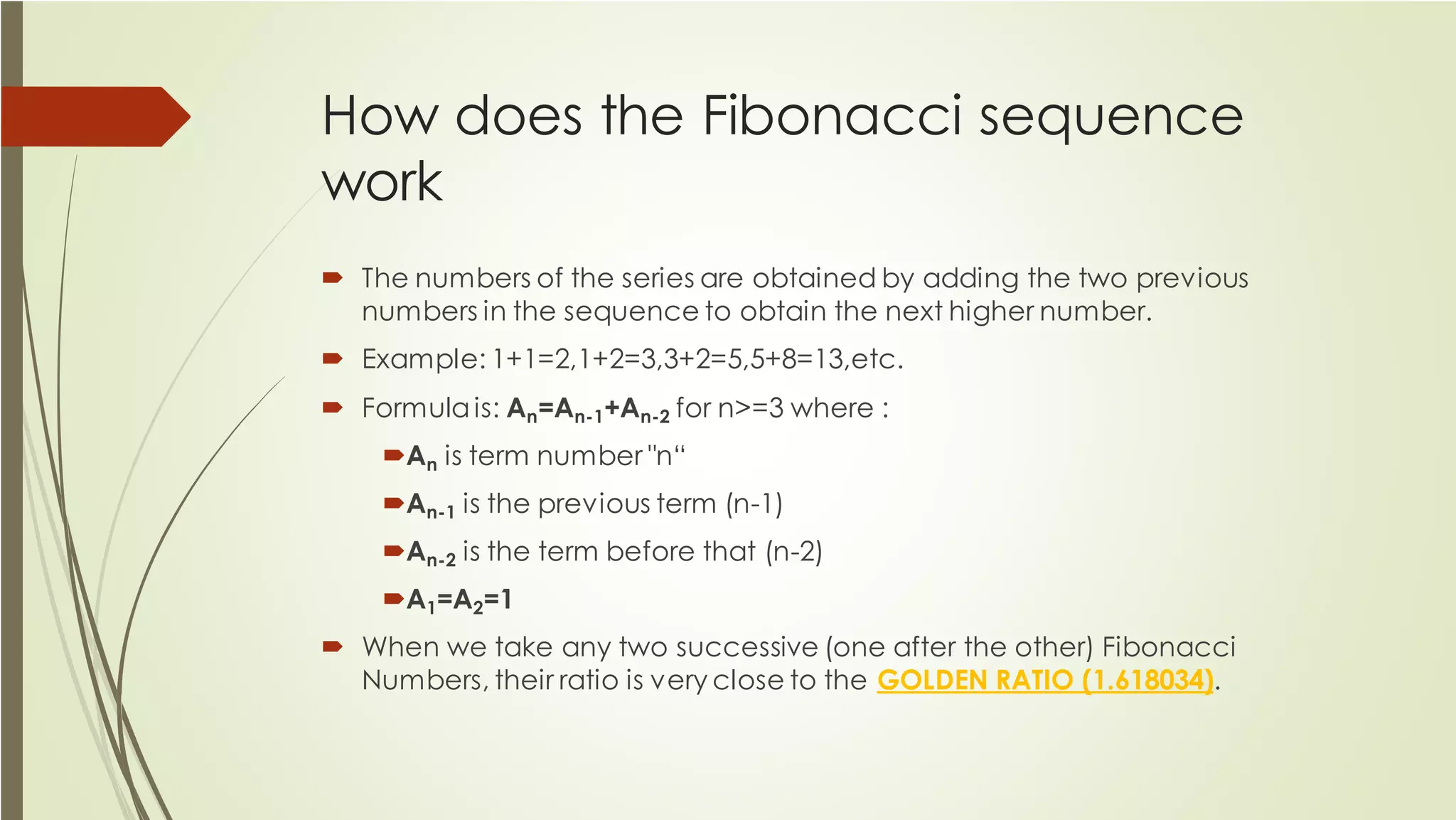 How does the Fibonacci sequence work

The numbers of the series are obtained by adding the two previous numbers in the sequence to obtain the next higher number.

Example: 1+1=2,1+2=3,3+2=5,5+8=13,etc.

Formula is: $A_n=A_{n-1}+A_{n-2}$ for n>=3 where :

$A_n$ is term number "n“

$A_{n-1}$ is the previous term (n-1)

$A_{n-2}$ is the term before that (n-2)

$A_1=A_2=1$

When we take any two successive (one after the other) Fibonacci Numbers, their ratio is very close to the GOLDEN RATIO (1.618034).